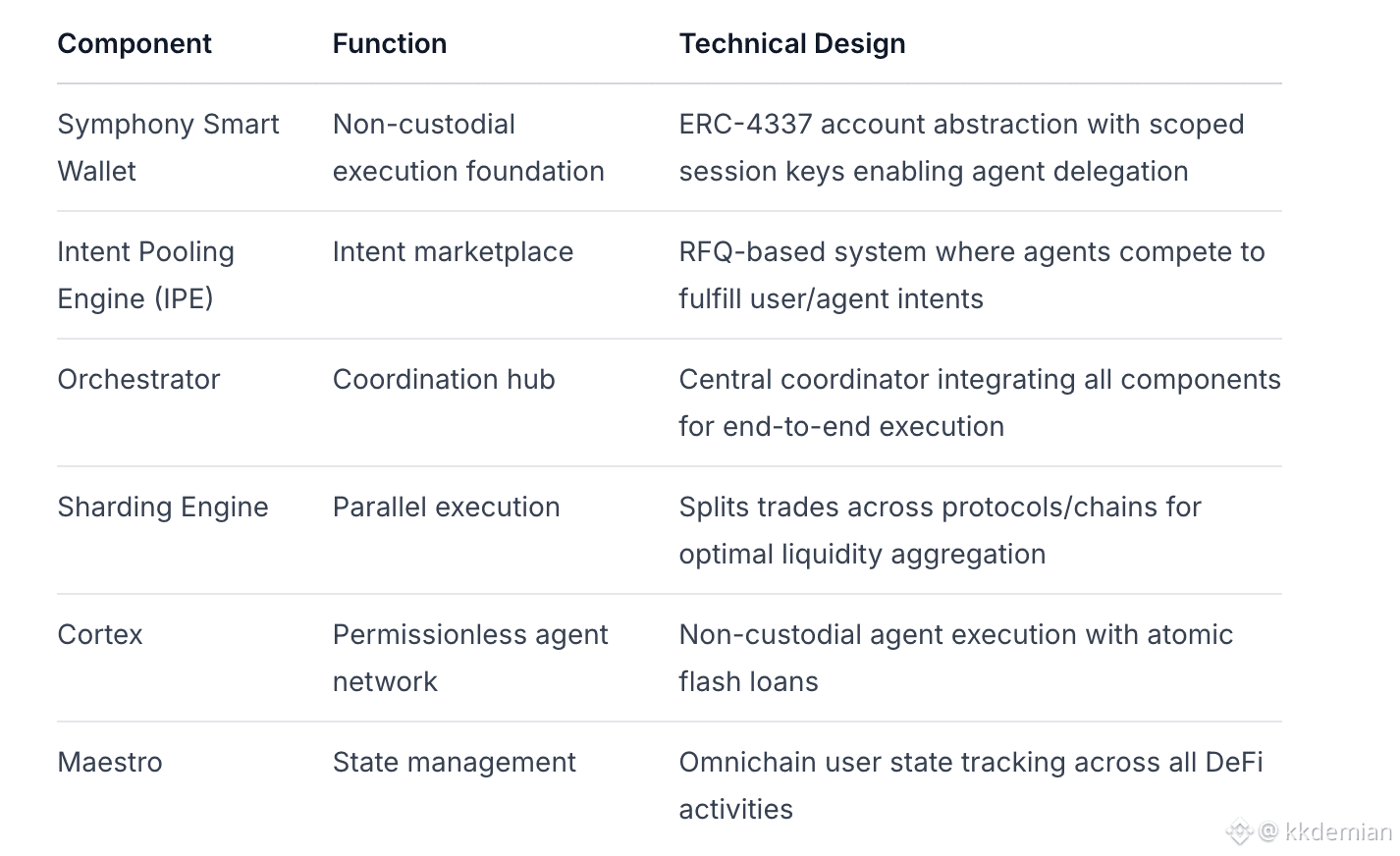 | Component | Function | Technical Design |
|---|---|---|
| Symphony Smart Wallet | Non-custodial execution foundation | ERC-4337 account abstraction with scoped session keys enabling agent delegation |
| Intent Pooling Engine (IPE) | Intent marketplace | RFQ-based system where agents compete to fulfill user/agent intents |
| Orchestrator | Coordination hub | Central coordinator integrating all components for end-to-end execution |
| Sharding Engine | Parallel execution | Splits trades across protocols/chains for optimal liquidity aggregation |
| Cortex | Permissionless agent network | Non-custodial agent execution with atomic flash loans |
| Maestro | State management | Omnichain user state tracking across all DeFi activities |

@ kkdemian